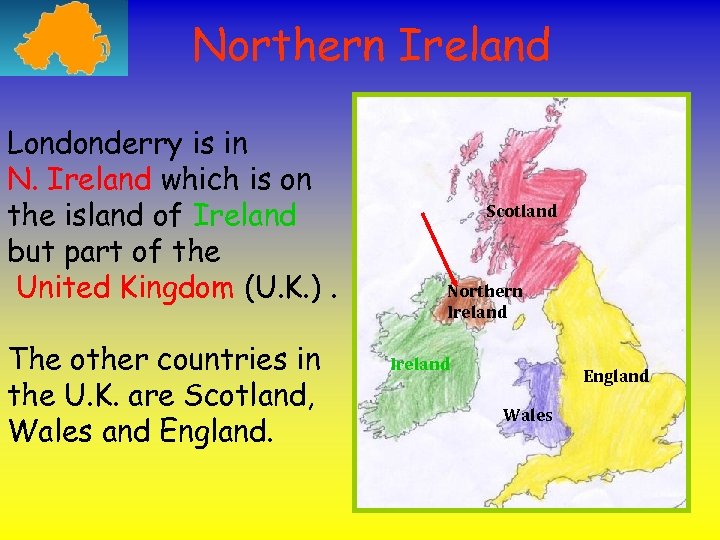 Northern Ireland

Londonderry is in N. Ireland which is on the island of Ireland but part of the United Kingdom (U.K.) .

The other countries in the U.K. are Scotland, Wales and England.

Scotland

Northern Ireland

Ireland

England

Wales